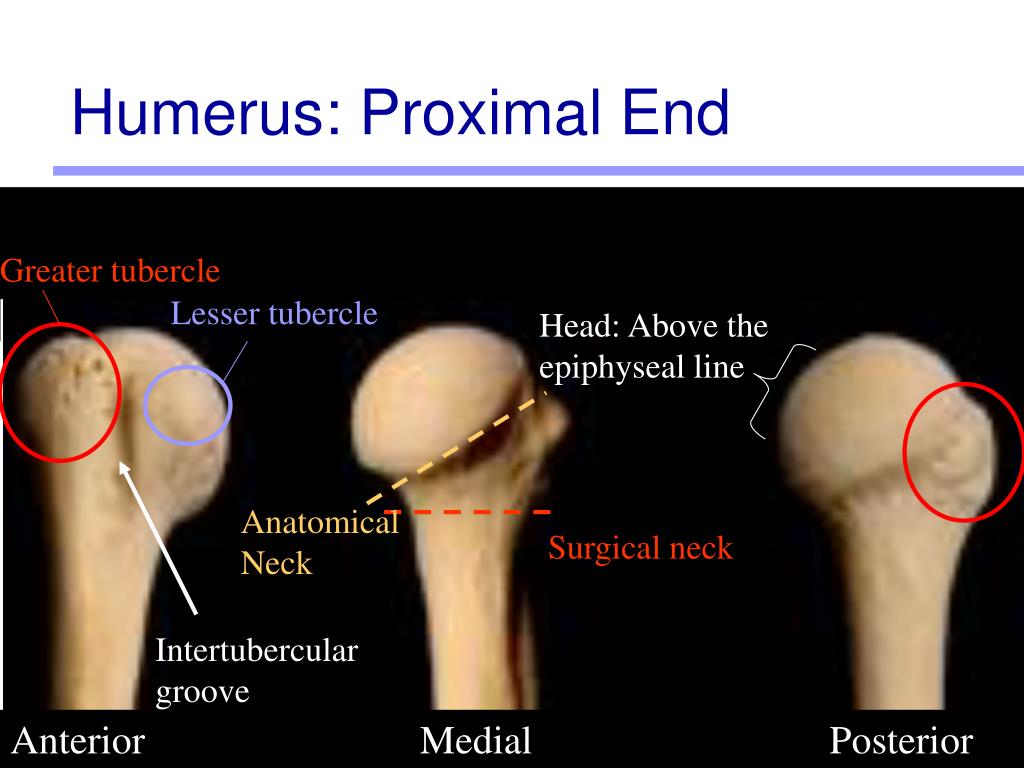 Humerus: Proximal End

Greater tubercle

Lesser tubercle

Head: Above the epiphyseal line

Anatomical Neck

Surgical neck

Intertubercular groove

Anterior

Medial

Posterior